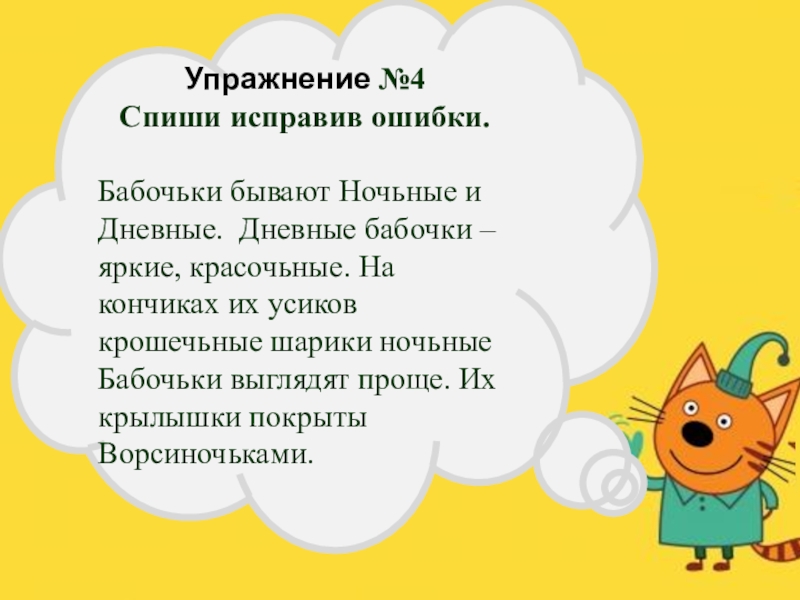 Упражнение №4
Спиши исправив ошибки.

Бабочьки бывают Ночьные и Дневные. Дневные бабочки – яркие, красочьные. На кончиках их усиков крошечьные шарики ночьные Бабочьки выглядят проще. Их крылышки покрыты Ворсиночьками.